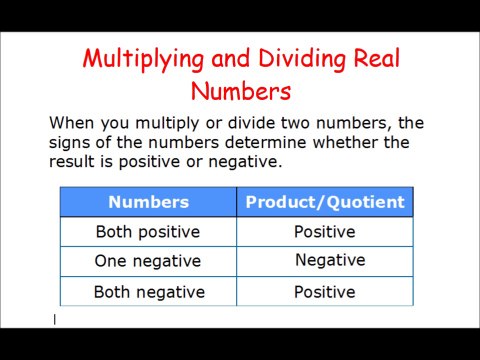 Multiplying and Dividing Real Numbers

When you multiply or divide two numbers, the signs of the numbers determine whether the result is positive or negative.

| Numbers | Product/Quotient |
|---|---|
| Both positive | Positive |
| One negative | Negative |
| Both negative | Positive |